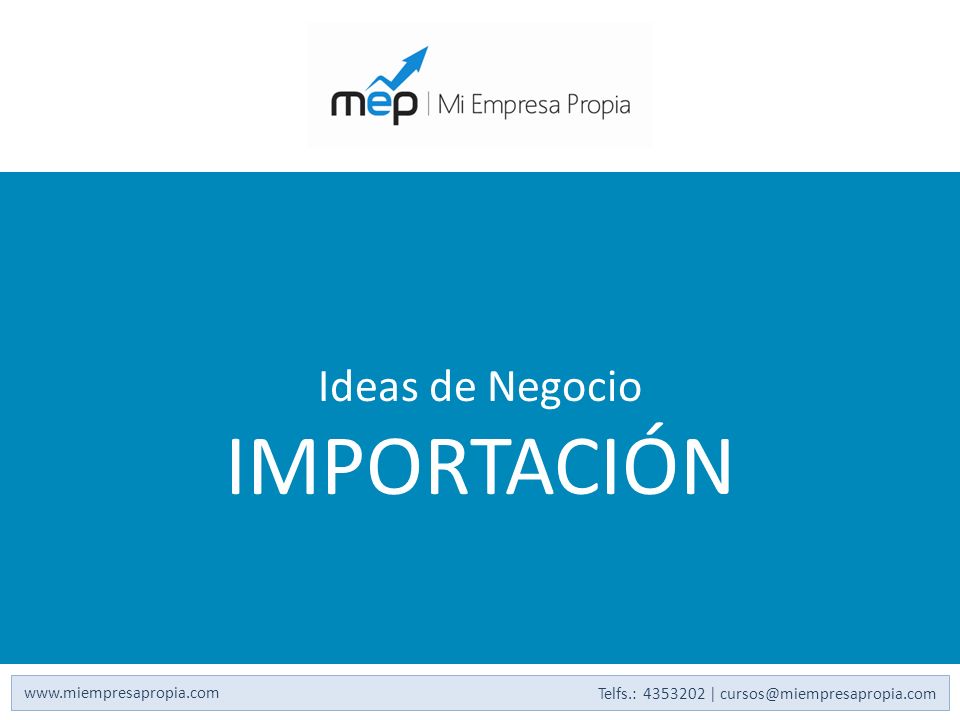 mep | Mi Empresa Propia

Ideas de Negocio

IMPORTACIÓN

www.miempresapropia.com

Telfs.: 4353202 | cursos@miempresapropia.com